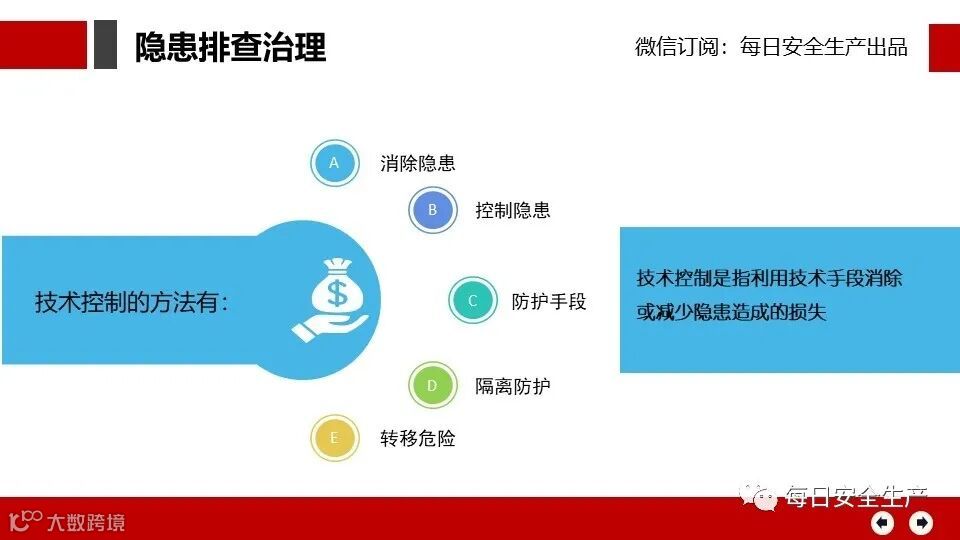 隐患排查治理

微信订阅：每日安全生产出品

技术控制的方法有：

A 消除隐患

B 控制隐患

C 防护手段

D 隔离防护

E 转移危险

技术控制是指利用技术手段消除或减少隐患造成的损失

大数跨境

每日安全生产